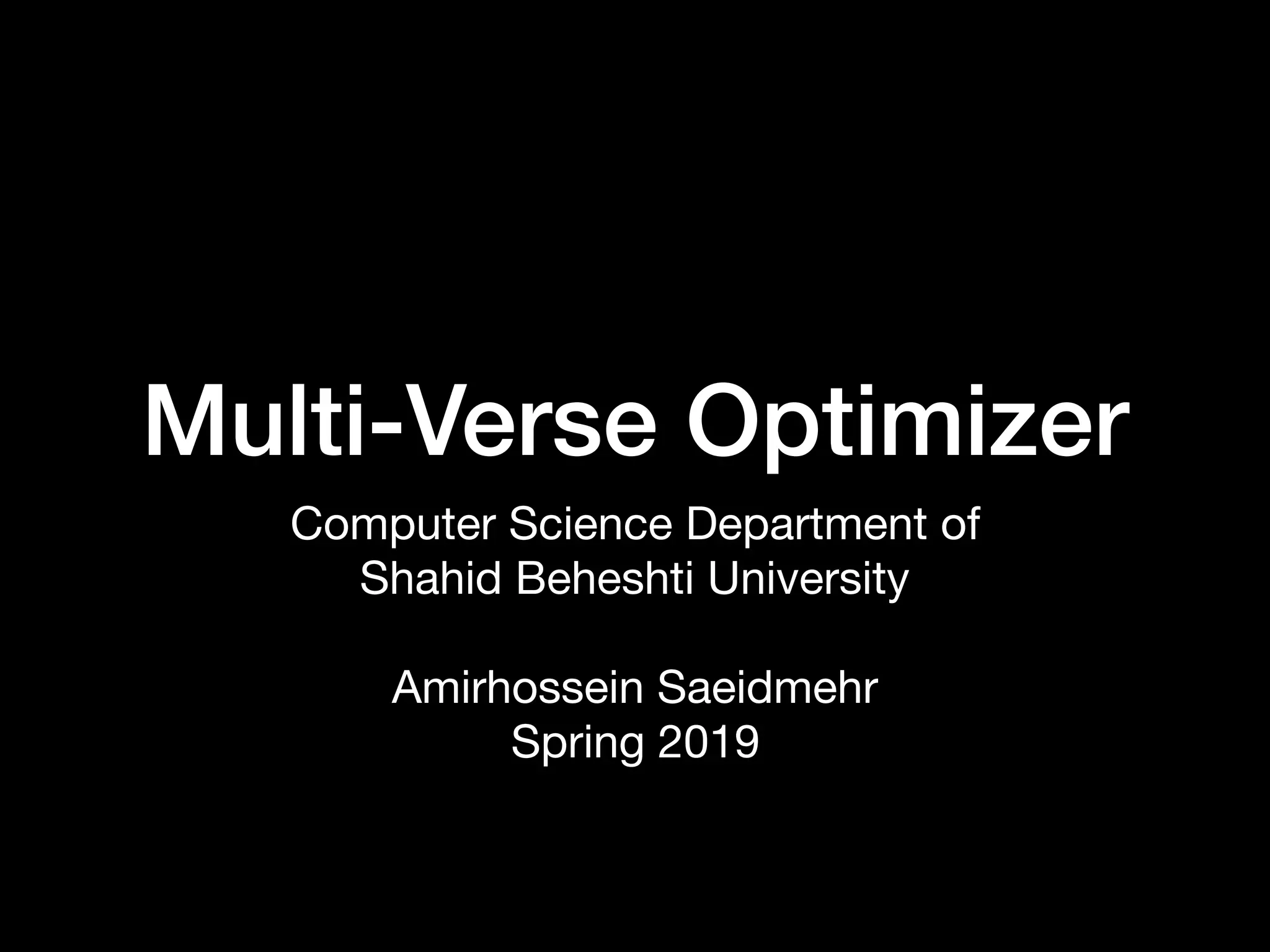 Multi-Verse Optimizer

Computer Science Department of
Shahid Beheshti University

Amirhossein Saeidmehr
Spring 2019